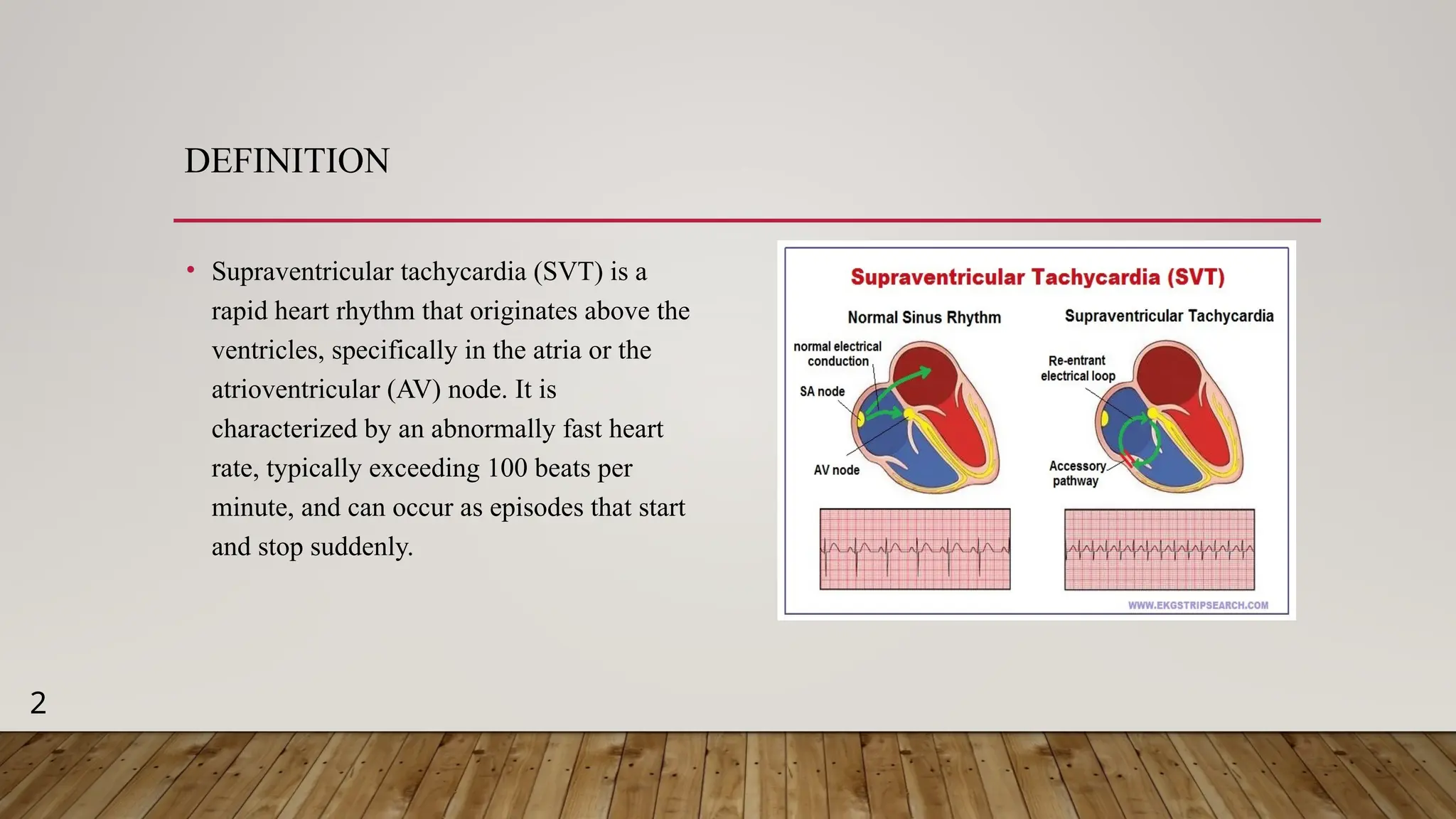 DEFINITION

• Supraventricular tachycardia (SVT) is a rapid heart rhythm that originates above the ventricles, specifically in the atria or the atrioventricular (AV) node. It is characterized by an abnormally fast heart rate, typically exceeding 100 beats per minute, and can occur as episodes that start and stop suddenly.

Supraventricular Tachycardia (SVT)

Normal Sinus Rhythm

normal electrical conduction

SA node

AV node

Supraventricular Tachycardia

Re-entrant electrical loop

Accessory pathway

WWW.EKGSTRIPSEARCH.COM

2